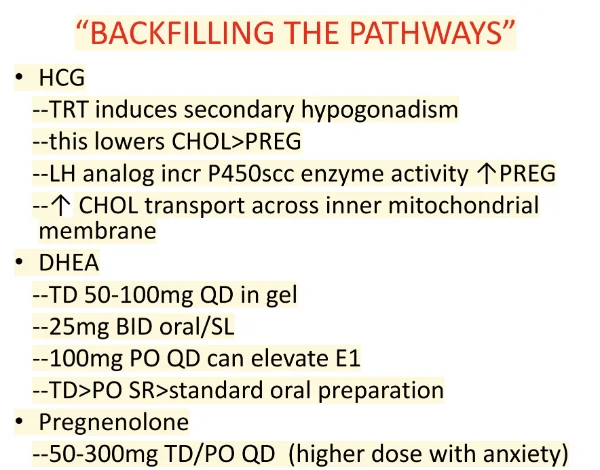 “BACKFILLING THE PATHWAYS”

• HCG

--TRT induces secondary hypogonadism

--this lowers CHOL>PREG

--LH analog incr P450scc enzyme activity ↑PREG

--↑ CHOL transport across inner mitochondrial membrane

• DHEA

--TD 50-100mg QD in gel

--25mg BID oral/SL

--100mg PO QD can elevate E1

--TD>PO SR>standard oral preparation

• Pregnenolone

--50-300mg TD/PO QD (higher dose with anxiety)